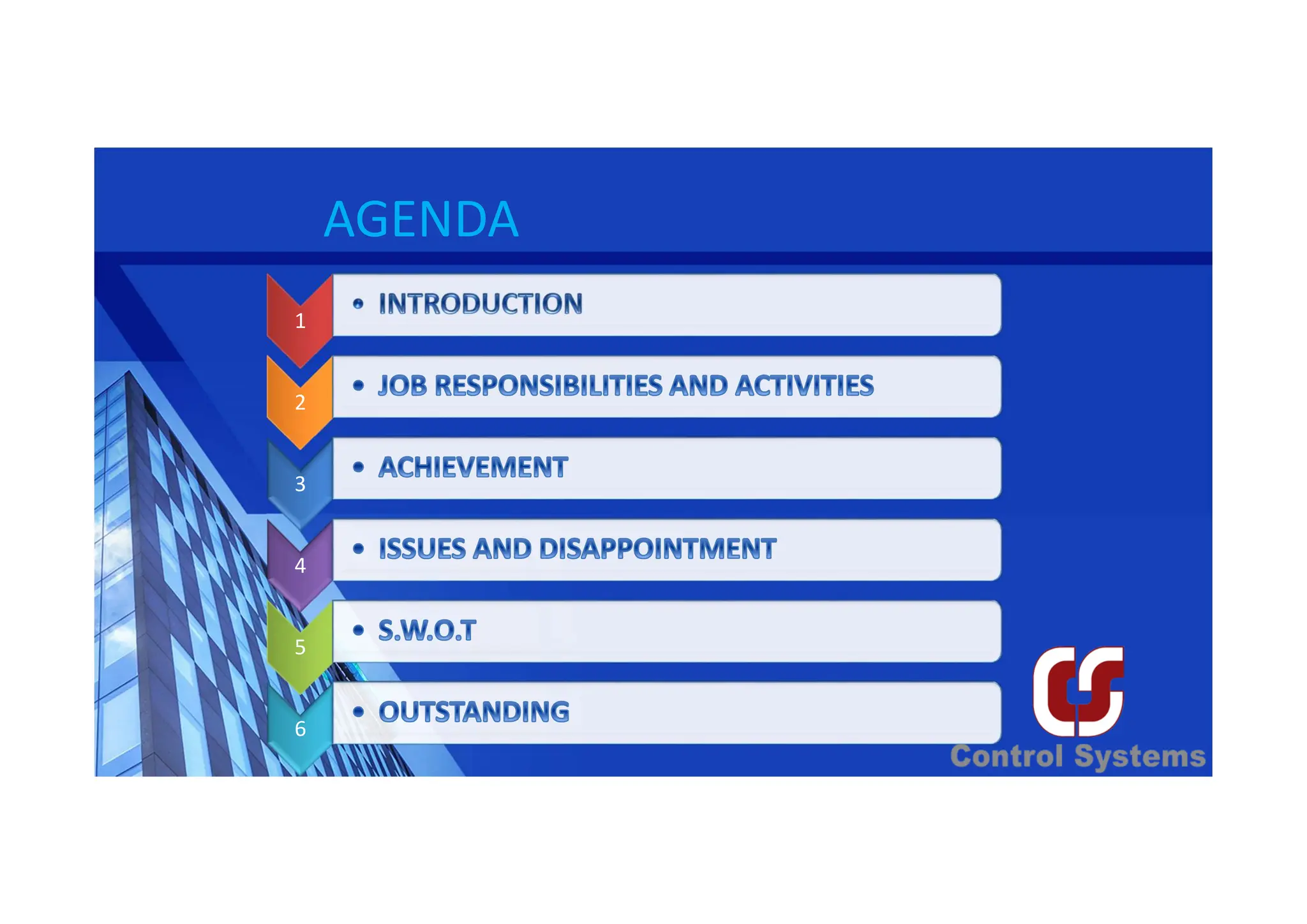 AGENDA

1
• INTRODUCTION

2
• JOB RESPONSIBILITIES AND ACTIVITIES

3
• ACHIEVEMENT

4
• ISSUES AND DISAPPOINTMENT

5
• S.W.O.T

6
• OUTSTANDING

CS
Control Systems